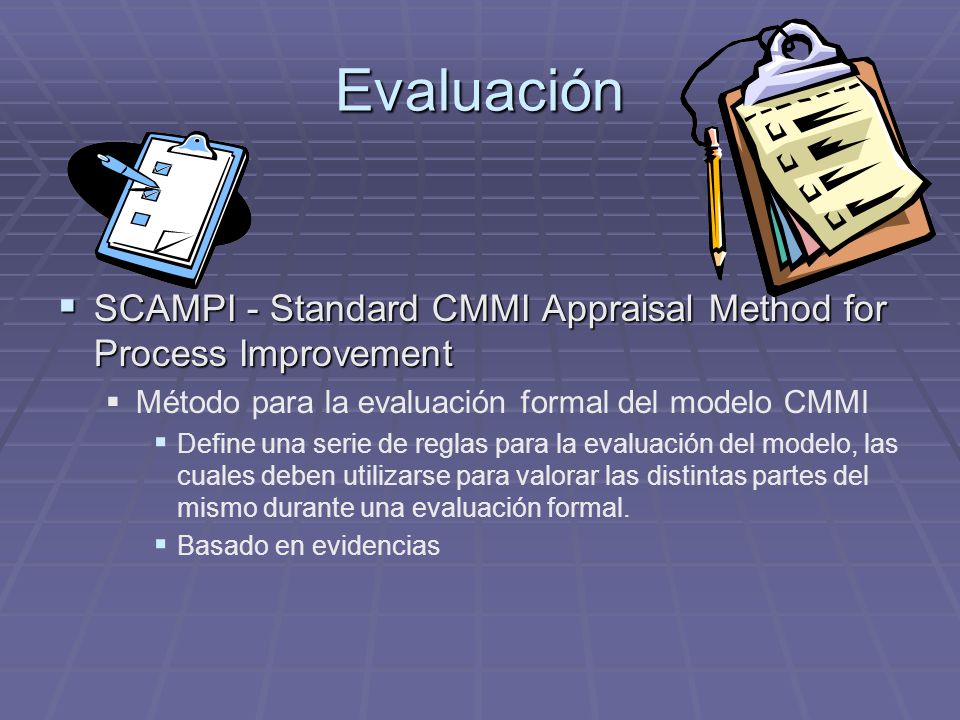 Evaluación

▪ SCAMPI - Standard CMMI Appraisal Method for Process Improvement

▪ Método para la evaluación formal del modelo CMMI

▪ Define una serie de reglas para la evaluación del modelo, las cuales deben utilizarse para valorar las distintas partes del mismo durante una evaluación formal.

▪ Basado en evidencias